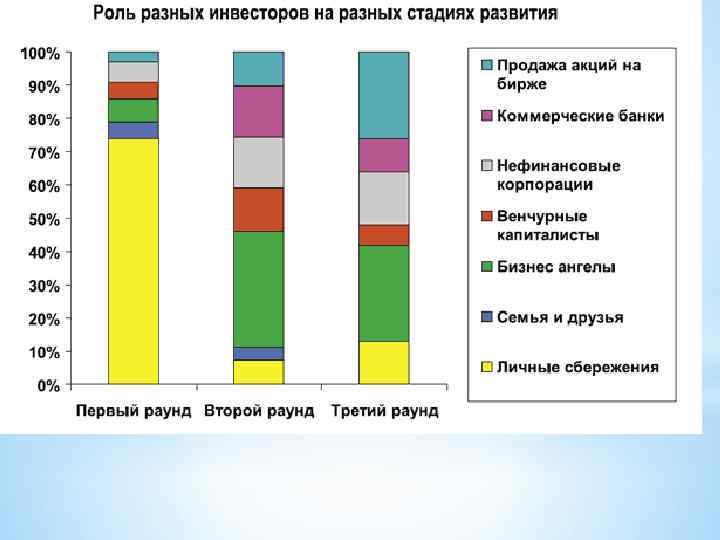 Роль разных инвесторов на разных стадиях развития

100%
90%
80%
70%
60%
50%
40%
30%
20%
10%
0%

Первый раунд
Второй раунд
Третий раунд

Продажа акций на бирже
Коммерческие банки
Нефинансовые корпорации
Венчурные капиталисты
Бизнес ангелы
Семья и друзья
Личные сбережения